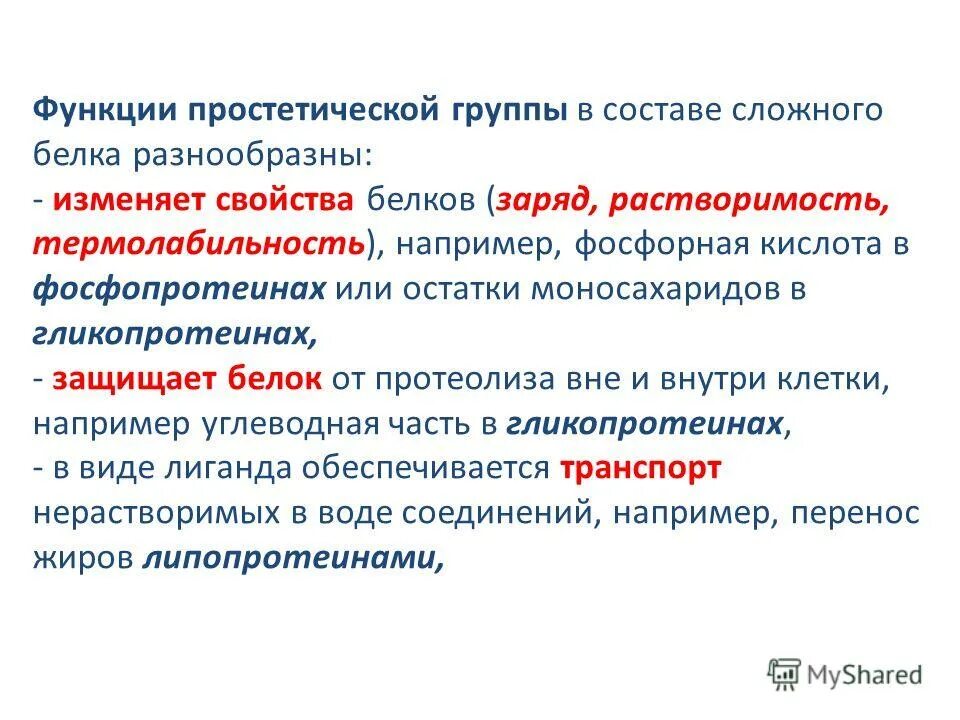 Функции простетической группы в составе сложного белка разнообразны:
- изменяет свойства белков (заряд, растворимость, термолабильность), например, фосфорная кислота в фосфопротеинах или остатки моносахаридов в гликопротеинах,
- защищает белок от протеолиза вне и внутри клетки, например углеводная часть в гликопротеинах,
- в виде лиганда обеспечивается транспорт нерастворимых в воде соединений, например, перенос жиров липопротеинами,

MyShared